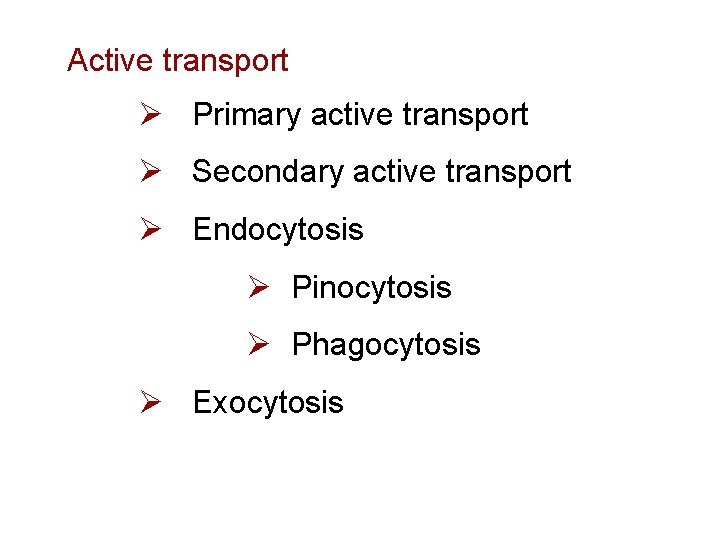 Active transport

➢ Primary active transport

➢ Secondary active transport

➢ Endocytosis

➢ Pinocytosis

➢ Phagocytosis

➢ Exocytosis